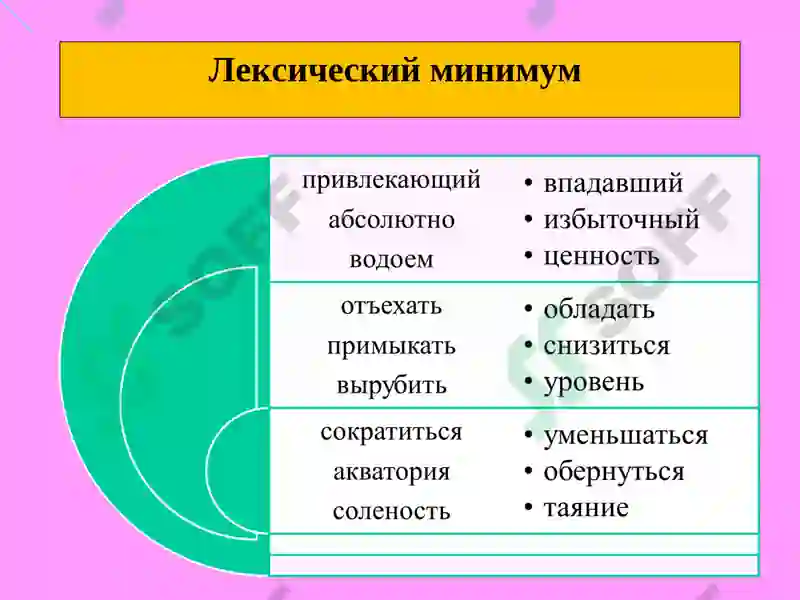 Лексический минимум

привлекающий
абсолютно
водоем

• впадавший
• избыточный
• ценность

отъехать
примыкать
вырубить

• обладать
• снизиться
• уровень

сократиться
акватория
соленость

• уменьшаться
• обернуться
• таяние